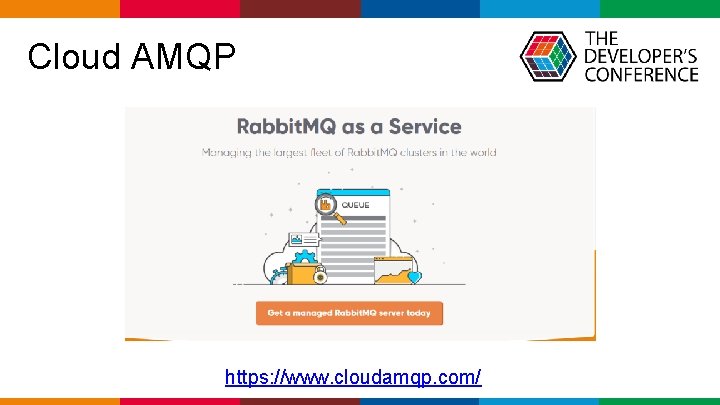 Cloud AMQP

THE DEVELOPER'S CONFERENCE

RabbitMQ as a Service

Managing the largest fleet of RabbitMQ clusters in the world

QUEUE

Get a managed RabbitMQ server today

https://www.cloudamqp.com/